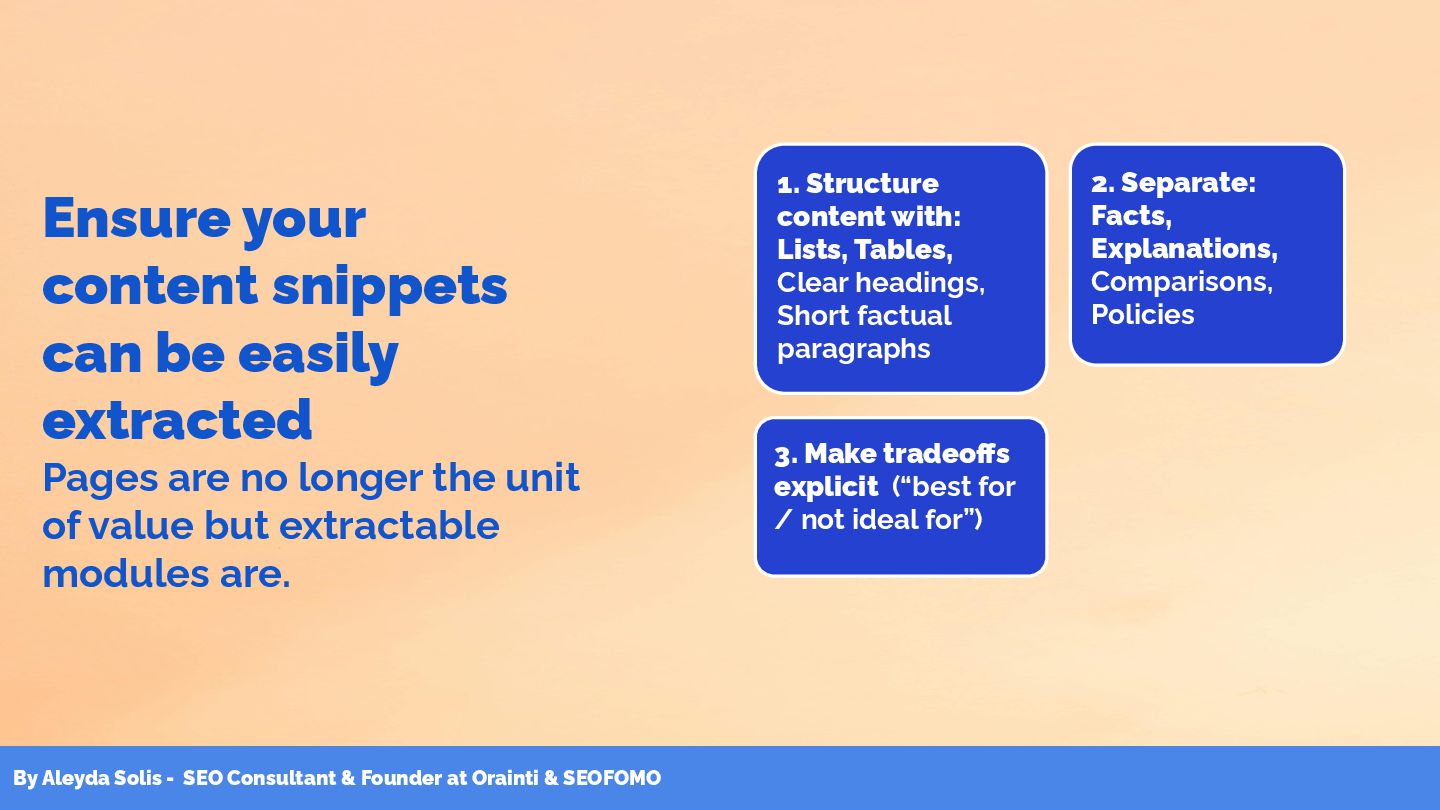 Ensure your content snippets can be easily extracted

Pages are no longer the unit of value but extractable modules are.

1. Structure content with: Lists, Tables, Clear headings, Short factual paragraphs

2. Separate: Facts, Explanations, Comparisons, Policies

3. Make tradeoffs explicit (“best for / not ideal for”)

By Aleyda Solis - SEO Consultant & Founder at Orainti & SEOFOMO